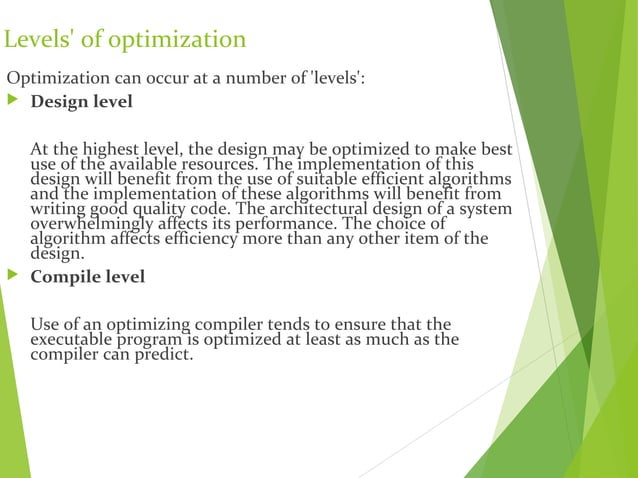 Levels' of optimization

Optimization can occur at a number of 'levels':

Design level

At the highest level, the design may be optimized to make best use of the available resources. The implementation of this design will benefit from the use of suitable efficient algorithms and the implementation of these algorithms will benefit from writing good quality code. The architectural design of a system overwhelmingly affects its performance. The choice of algorithm affects efficiency more than any other item of the design.

Compile level

Use of an optimizing compiler tends to ensure that the executable program is optimized at least as much as the compiler can predict.